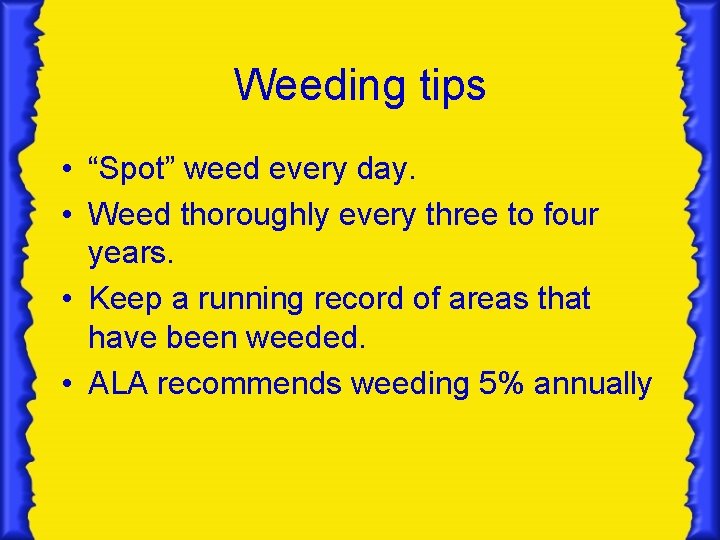 Weeding tips

• “Spot” weed every day.
• Weed thoroughly every three to four years.
• Keep a running record of areas that have been weeded.
• ALA recommends weeding 5% annually